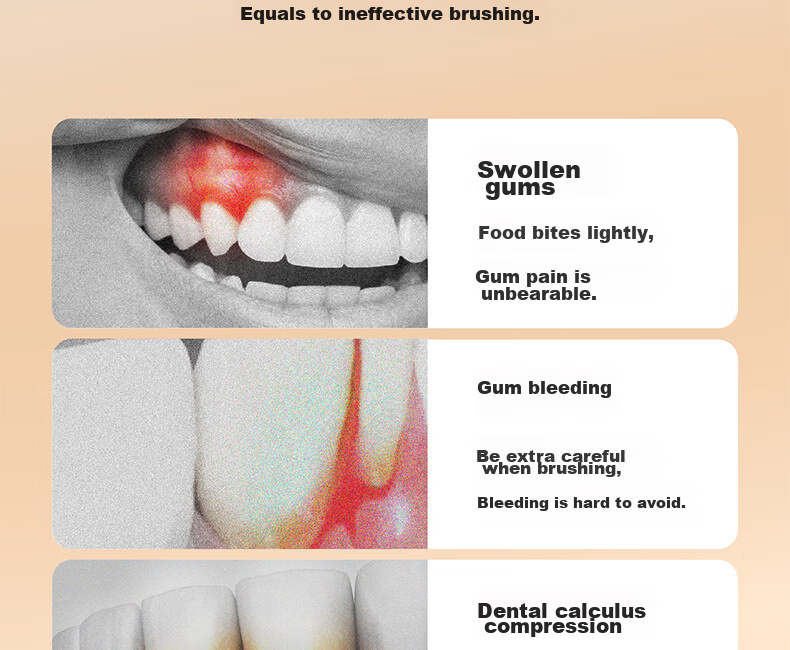 Equals to ineffective brushing.

Swollen gums

Food bites lightly,

Gum pain is unbearable.

Gum bleeding

Be extra careful when brushing,

Bleeding is hard to avoid.

Dental calculus compression